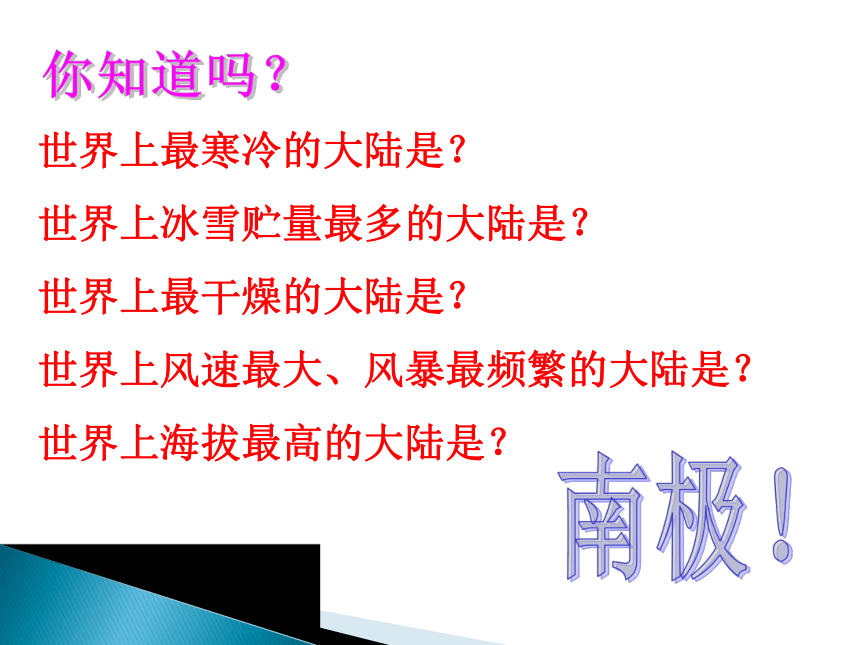 你知道吗？

世界上最寒冷的大陆是？

世界上冰雪贮量最多的大陆是？

世界上最干燥的大陆是？

世界上风速最大、风暴最频繁的大陆是？

世界上海拔最高的大陆是？

南极！